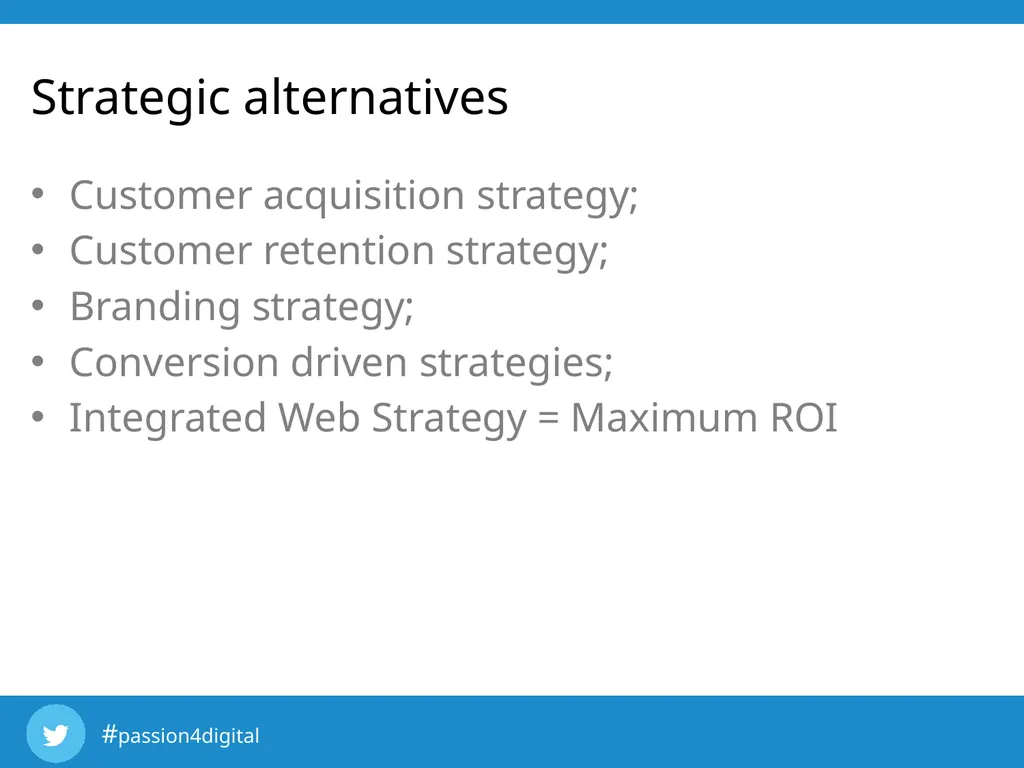 Strategic alternatives

• Customer acquisition strategy;
• Customer retention strategy;
• Branding strategy;
• Conversion driven strategies;
• Integrated Web Strategy = Maximum ROI

#passion4digital